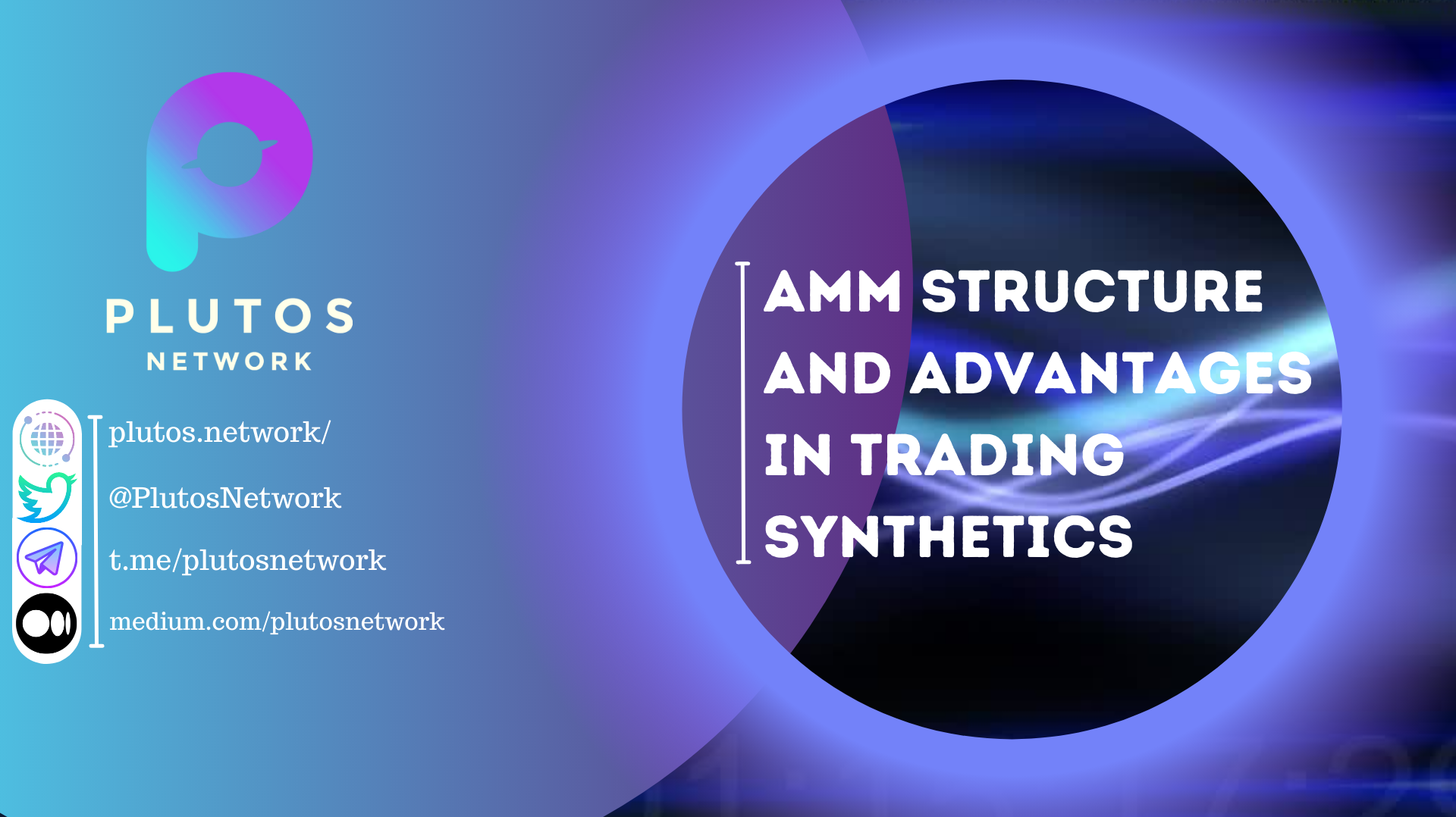 PLUTOS
NETWORK

plutos.network/

@PlutosNetwork

t.me/plutosnetwork

medium.com/plutosnetwork

AMM STRUCTURE AND ADVANTAGES IN TRADING SYNTHETICS